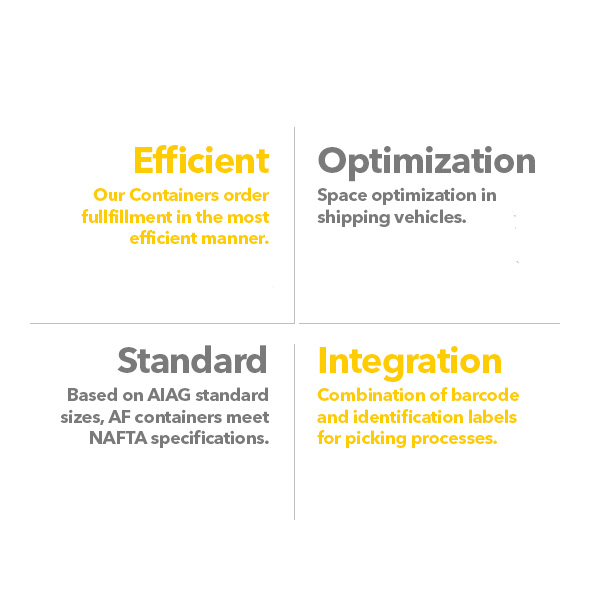 Efficient

Our Containers order fullfillment in the most efficient manner.

Optimization

Space optimization in shipping vehicles.

Standard

Based on AIAG standard sizes, AF containers meet NAFTA specifications.

Integration

Combination of barcode and identification labels for picking processes.